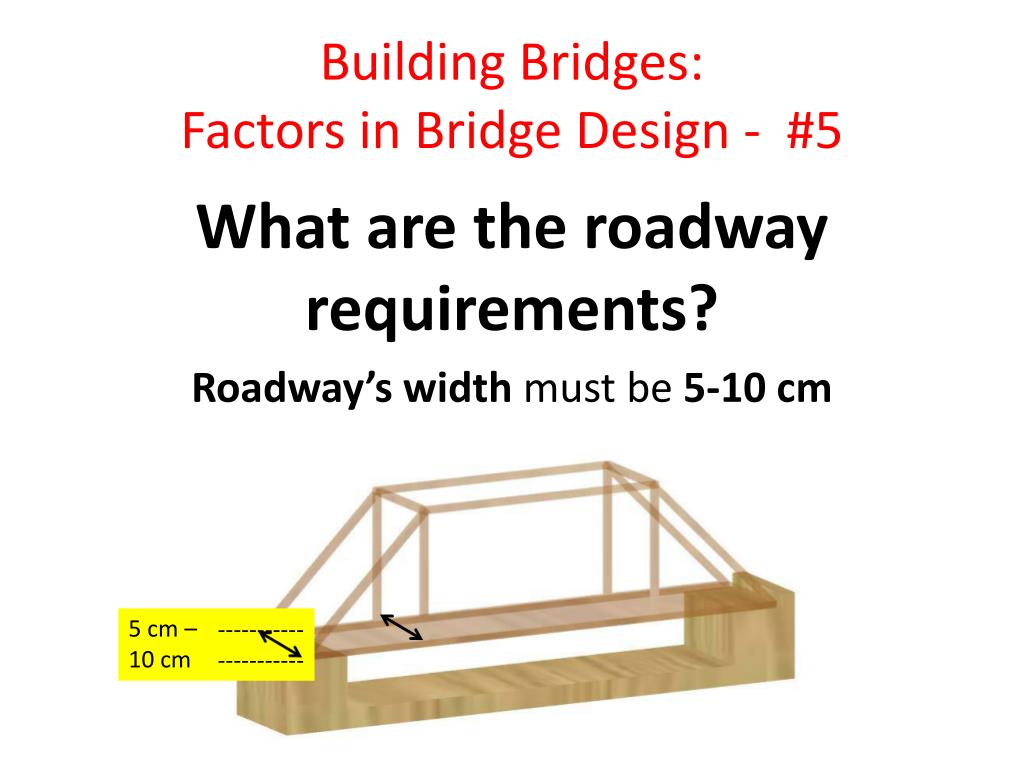 Building Bridges:
Factors in Bridge Design - #5

What are the roadway requirements?

Roadway's width must be 5-10 cm

5 cm – -----------
10 cm -----------